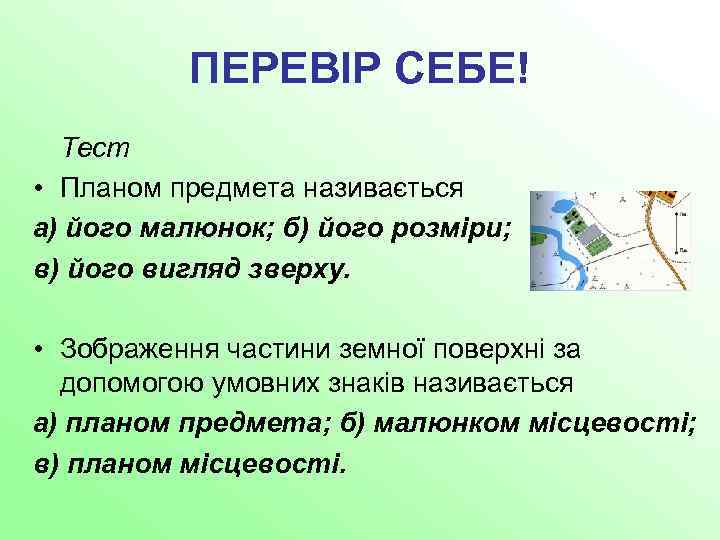 ПЕРЕВІР СЕБЕ!

Тест

• Планом предмета називається

а) його малюнок; б) його розміри; в) його вигляд зверху.

• Зображення частини земної поверхні за допомогою умовних знаків називається

а) планом предмета; б) малюнком місцевості; в) планом місцевості.